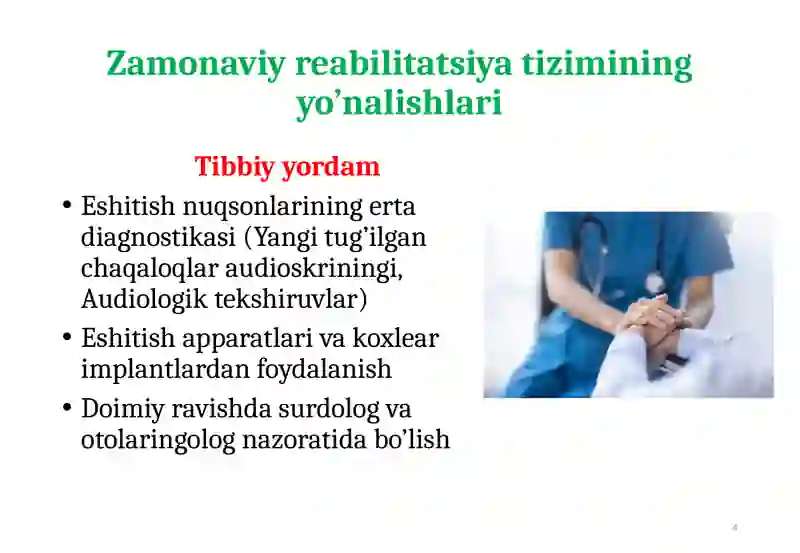 Zamonaviy reabilitatsiya tizimining yo’nalishlari

Tibbiy yordam

• Eshitish nuqsonlarining erta diagnostikasi (Yangi tug’ilgan chaqaloqlar audioskriningi, Audiologik tekshiruvlar)
• Eshitish apparatlari va koxlear implantlardan foydalanish
• Doimiy ravishda surdolog va otolaringolog nazoratida bo’lish

4